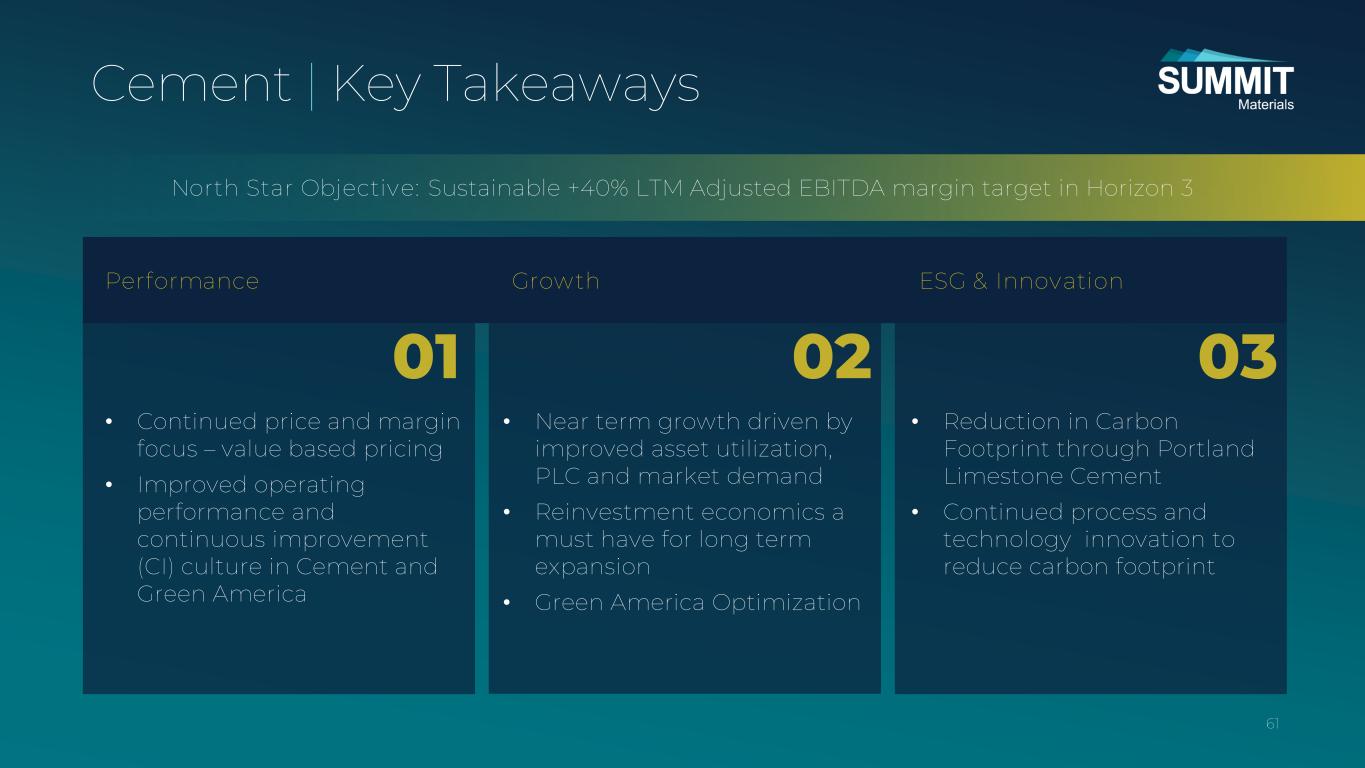 Cement | Key Takeaways

SUMMIT
Materials

North Star Objective: Sustainable +40% LTM Adjusted EBITDA margin target in Horizon 3

Performance

01

• Continued price and margin focus – value based pricing
• Improved operating performance and continuous improvement (CI) culture in Cement and Green America

Growth

02

• Near term growth driven by improved asset utilization, PLC and market demand
• Reinvestment economics a must have for long term expansion
• Green America Optimization

ESG & Innovation

03

• Reduction in Carbon Footprint through Portland Limestone Cement
• Continued process and technology innovation to reduce carbon footprint

61